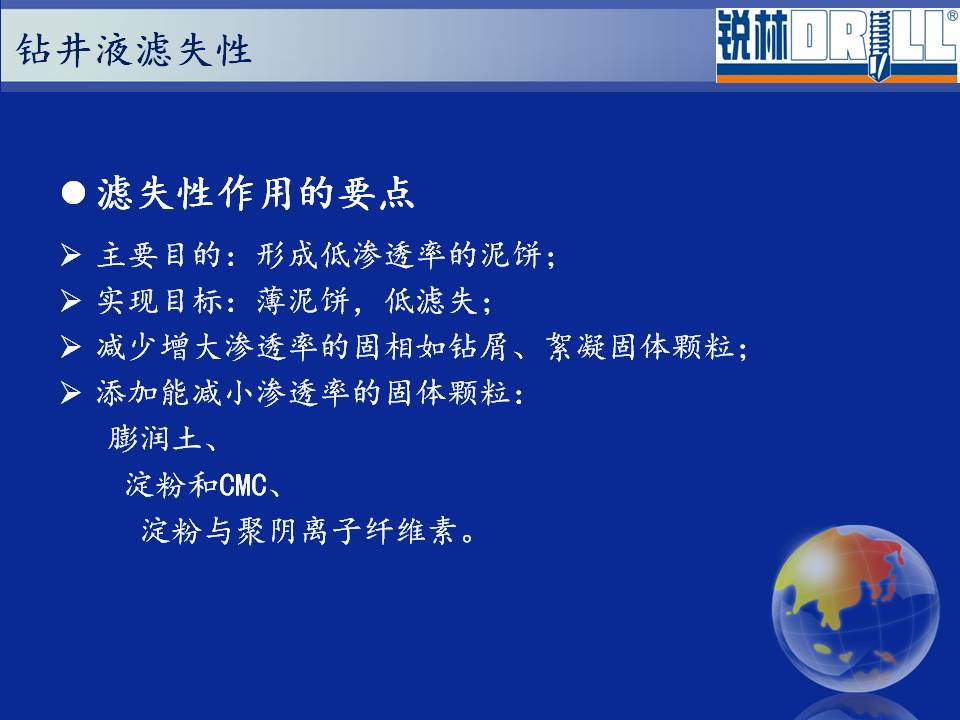 钻井液滤失性

锐林DRILL®

● 滤失性作用的要点

➢ 主要目的：形成低渗透率的泥饼；
➢ 实现目标：薄泥饼，低滤失；
➢ 减少增大渗透率的固相如钻屑、絮凝固体颗粒；
➢ 添加能减小渗透率的固体颗粒：
膨润土、
淀粉和CMC、
淀粉与聚阴离子纤维素。